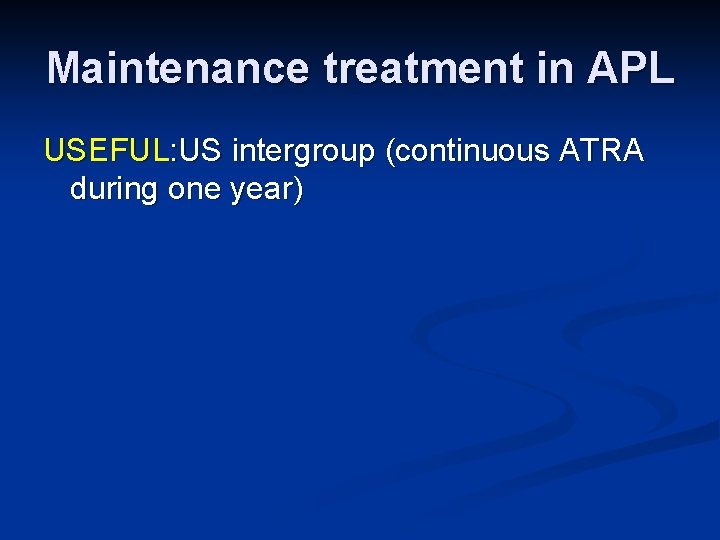 Maintenance treatment in APL

USEFUL:US intergroup (continuous ATRA during one year)